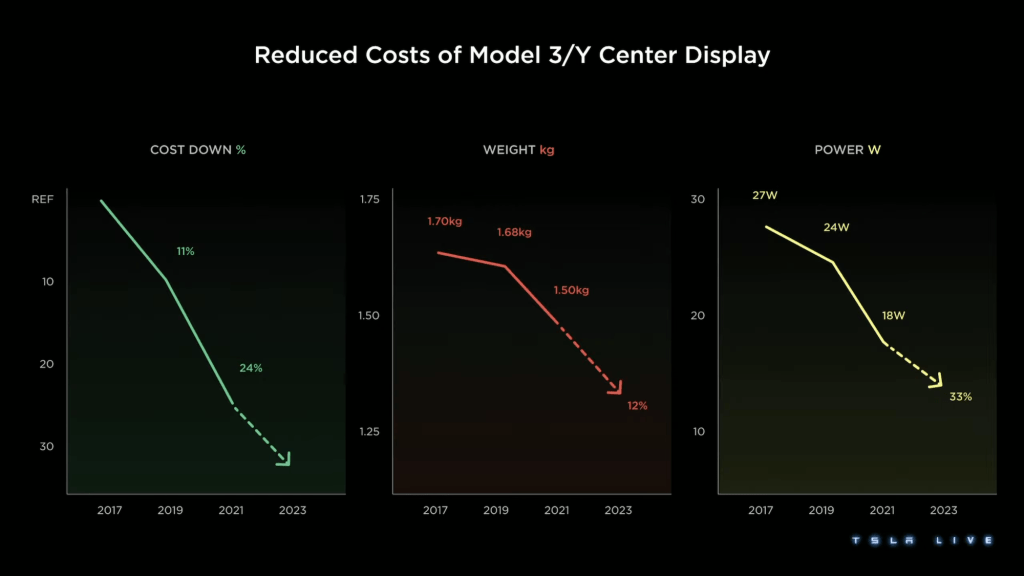 Reduced Costs of Model 3/Y Center Display

COST DOWN %

REF
10
20
30

11%
24%

2017 2019 2021 2023

WEIGHT kg

1.75
1.50
1.25

1.70kg
1.68kg
1.50kg
12%

2017 2019 2021 2023

POWER W

30
20
10

27W
24W
18W
33%

2017 2019 2021 2023

TSLA LIVE